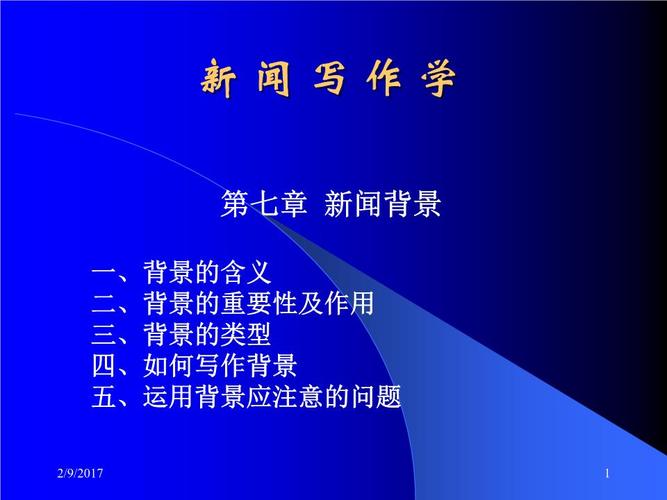 新 闻 写 作 学

第七章 新闻背景

一、背景的含义
二、背景的重要性及作用
三、背景的类型
四、如何写作背景
五、运用背景应注意的问题

2/9/2017

1